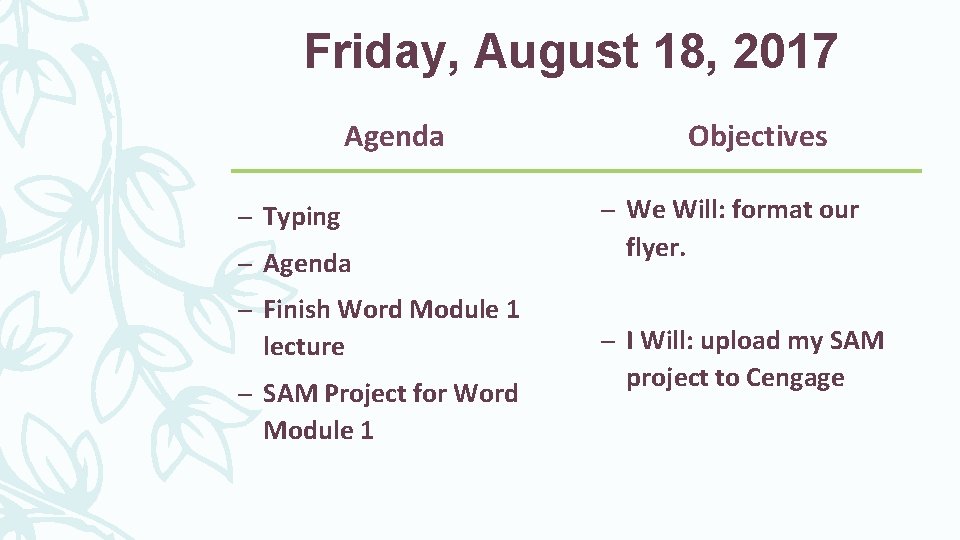 Friday, August 18, 2017

Agenda

– Typing
– Agenda
– Finish Word Module 1 lecture
– SAM Project for Word Module 1

Objectives

– We Will: format our flyer.
– I Will: upload my SAM project to Cengage